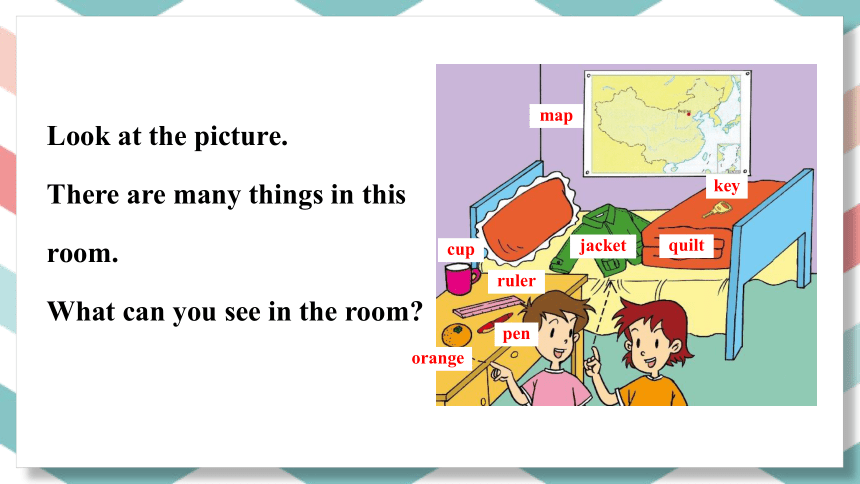 Look at the picture.

There are many things in this room.

What can you see in the room?

map

key

cup

jacket

quilt

ruler

pen

orange